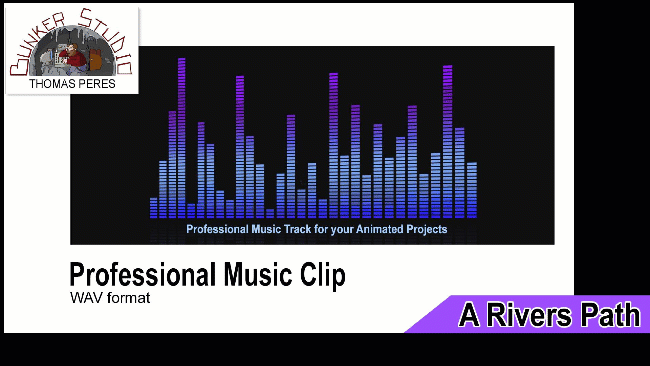 BUNKER STUDIO
THOMAS PERES

Professional Music Track for your Animated Projects

Professional Music Clip
WAV format

A Rivers Path